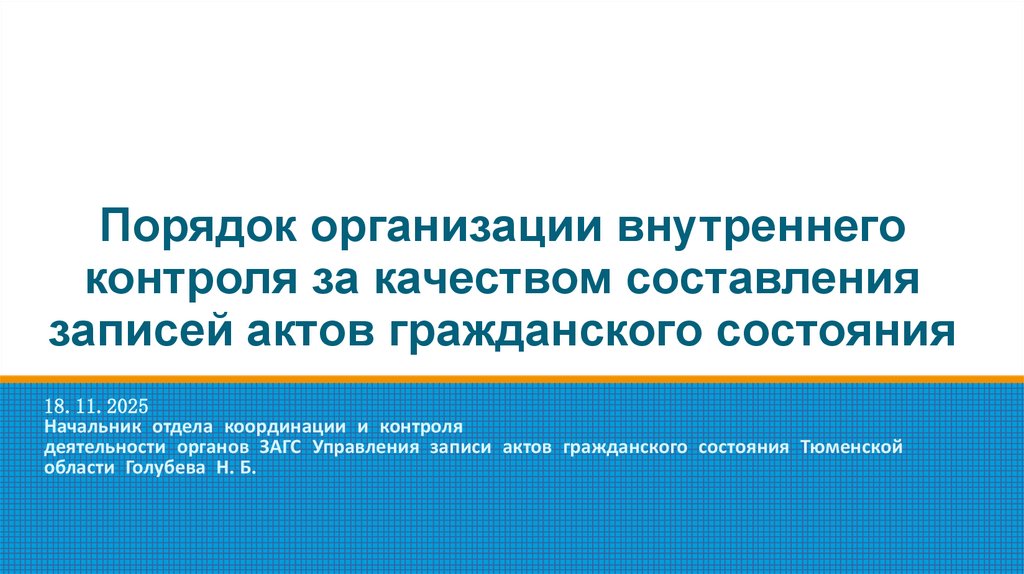 Порядок организации внутреннего контроля за качеством составления записей актов гражданского состояния

18. 11. 2025
Начальник отдела координации и контроля деятельности органов ЗАГС Управления записи актов гражданского состояния Тюменской области Голубева Н. Б.